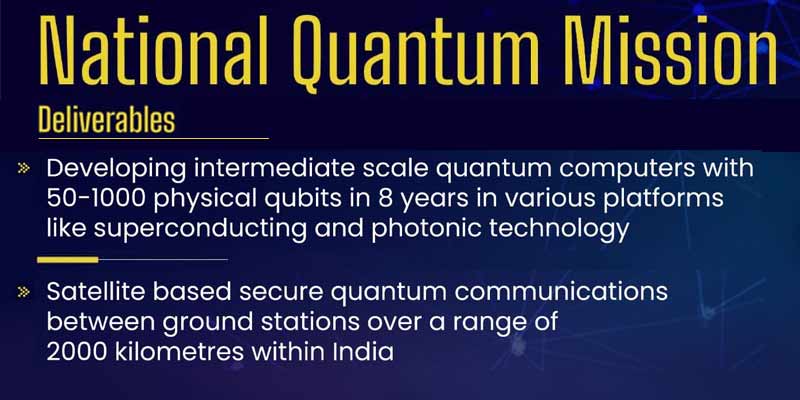 National Quantum Mission

Deliverables

» Developing intermediate scale quantum computers with 50-1000 physical qubits in 8 years in various platforms like superconducting and photonic technology

» Satellite based secure quantum communications between ground stations over a range of 2000 kilometres within India